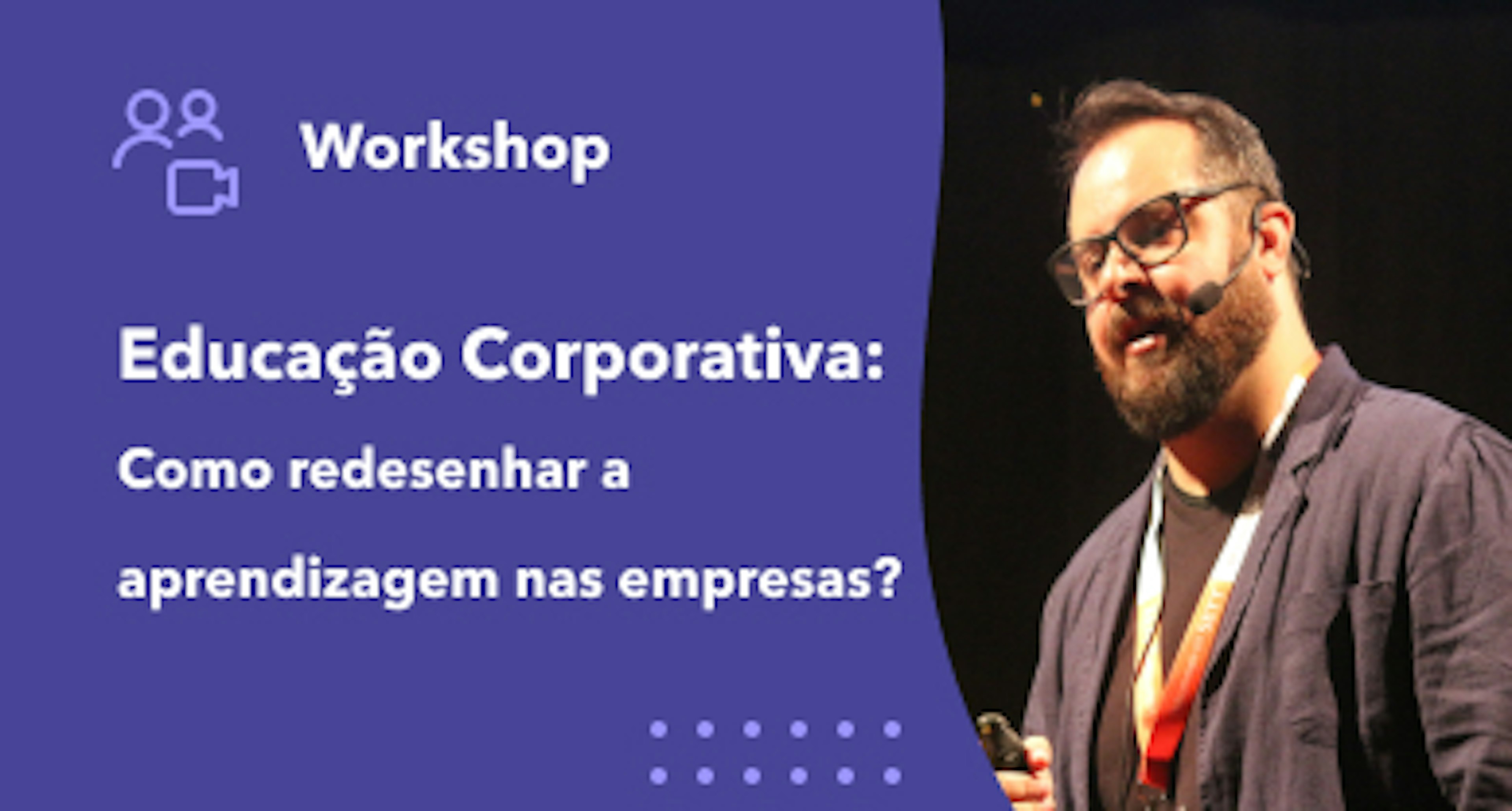 Workshop

Educação Corporativa:

Como redesenhar a aprendizagem nas empresas?